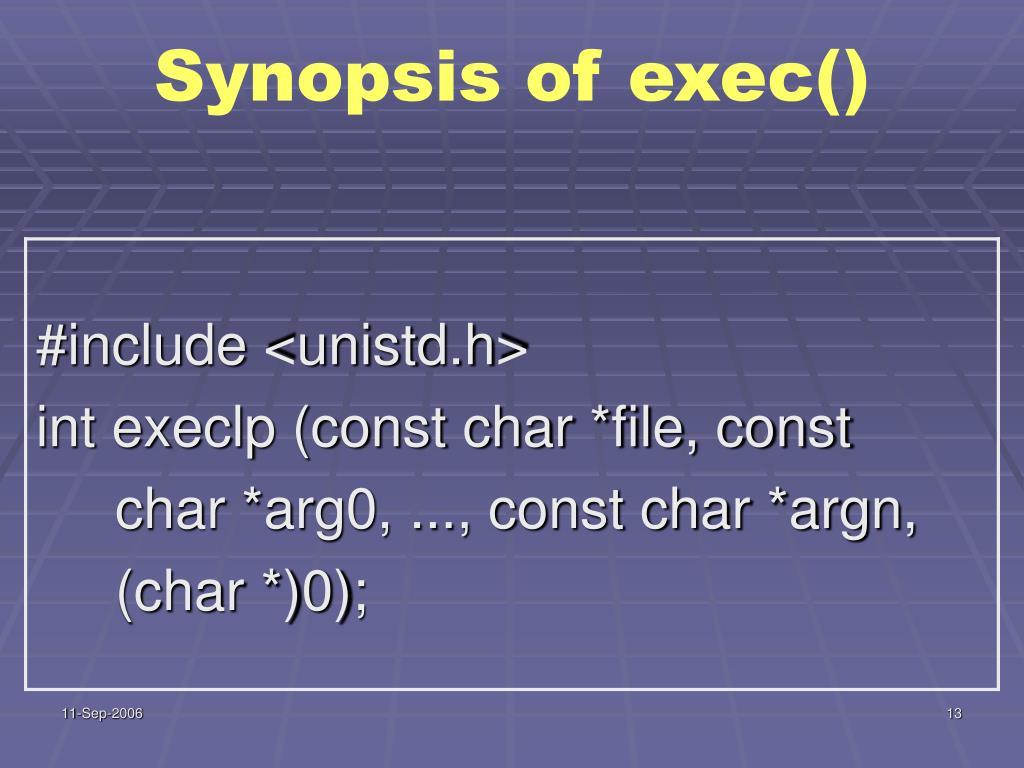 Synopsis of exec()

#include <unistd.h>
int execlp (const char *file, const char *arg0, ..., const char *argn, (char *)0);

11-Sep-2006

13